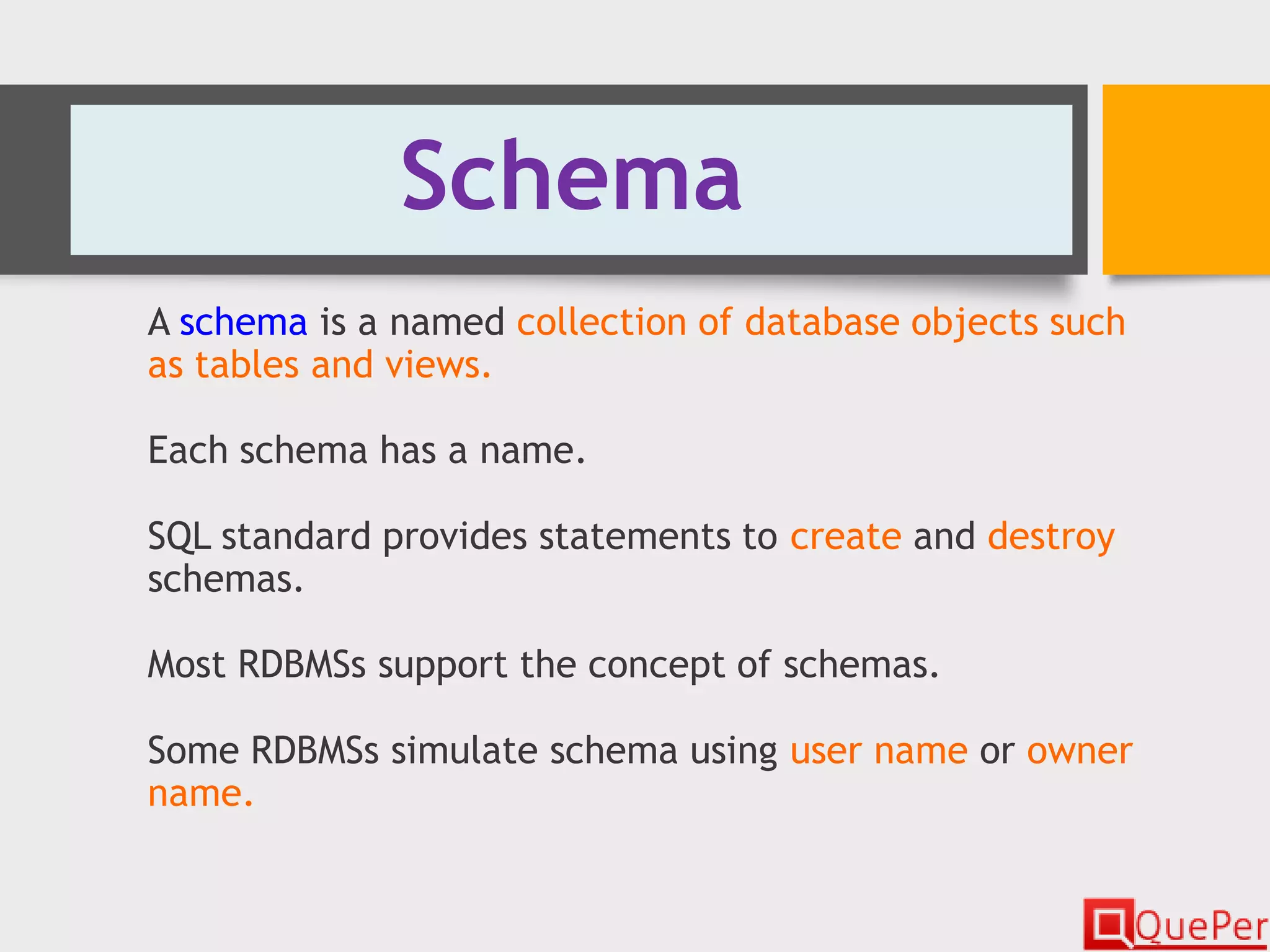 Schema

A schema is a named collection of database objects such as tables and views.

Each schema has a name.

SQL standard provides statements to create and destroy schemas.

Most RDBMSs support the concept of schemas.

Some RDBMSs simulate schema using user name or owner name.

QuePer